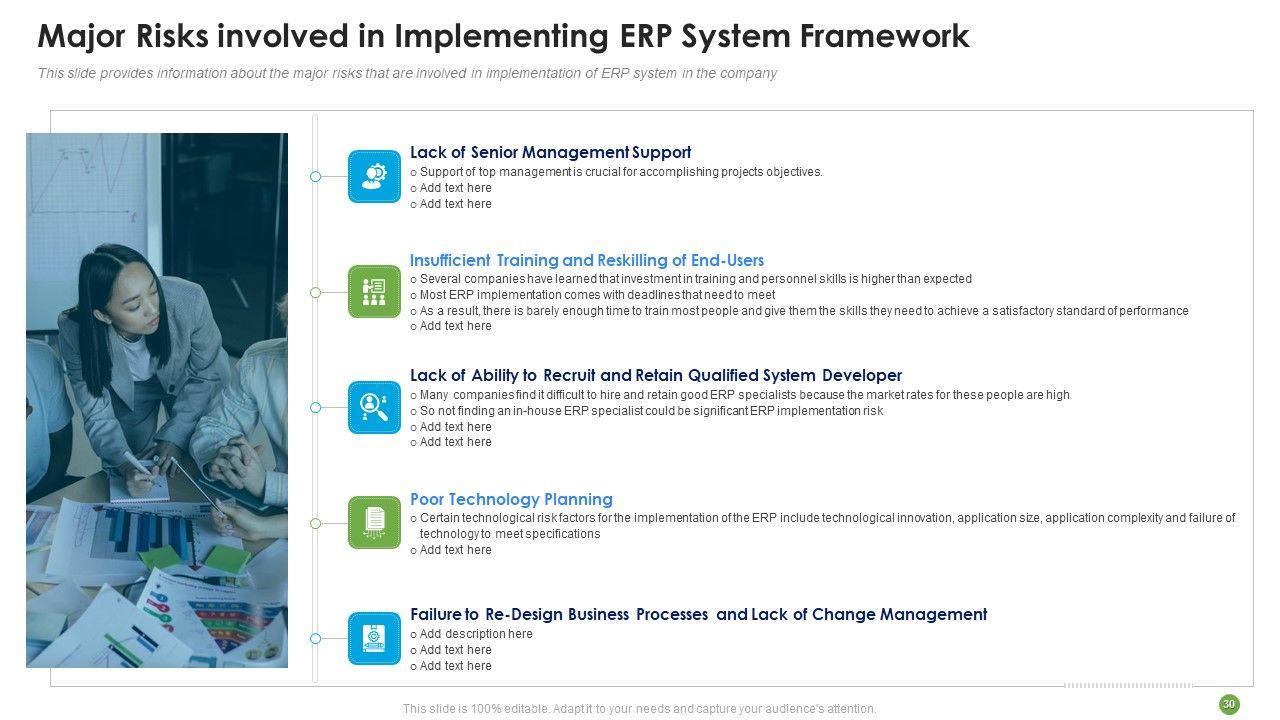 Major Risks involved in Implementing ERP System Framework

This slide provides information about the major risks that are involved in implementation of ERP system in the company

Lack of Senior Management Support
o Support of top management is crucial for accomplishing projects objectives.
o Add text here
o Add text here

Insufficient Training and Reskilling of End-Users
o Several companies have learned that investment in training and personnel skills is higher than expected
o Most ERP implementation comes with deadlines that need to meet
o As a result, there is barely enough time to train most people and give them the skills they need to achieve a satisfactory standard of performance
o Add text here

Lack of Ability to Recruit and Retain Qualified System Developer
o Many companies find it difficult to hire and retain good ERP specialists because the market rates for these people are high
o So not finding an in-house ERP specialist could be significant ERP implementation risk
o Add text here
o Add text here

Poor Technology Planning
o Certain technological risk factors for the implementation of the ERP include technological innovation, application size, application complexity and failure of technology to meet specifications
o Add text here

Failure to Re-Design Business Processes and Lack of Change Management
o Add description here
o Add text here
o Add text here

This slide is 100% editable. Adapt it to your needs and capture your audience's attention.

30